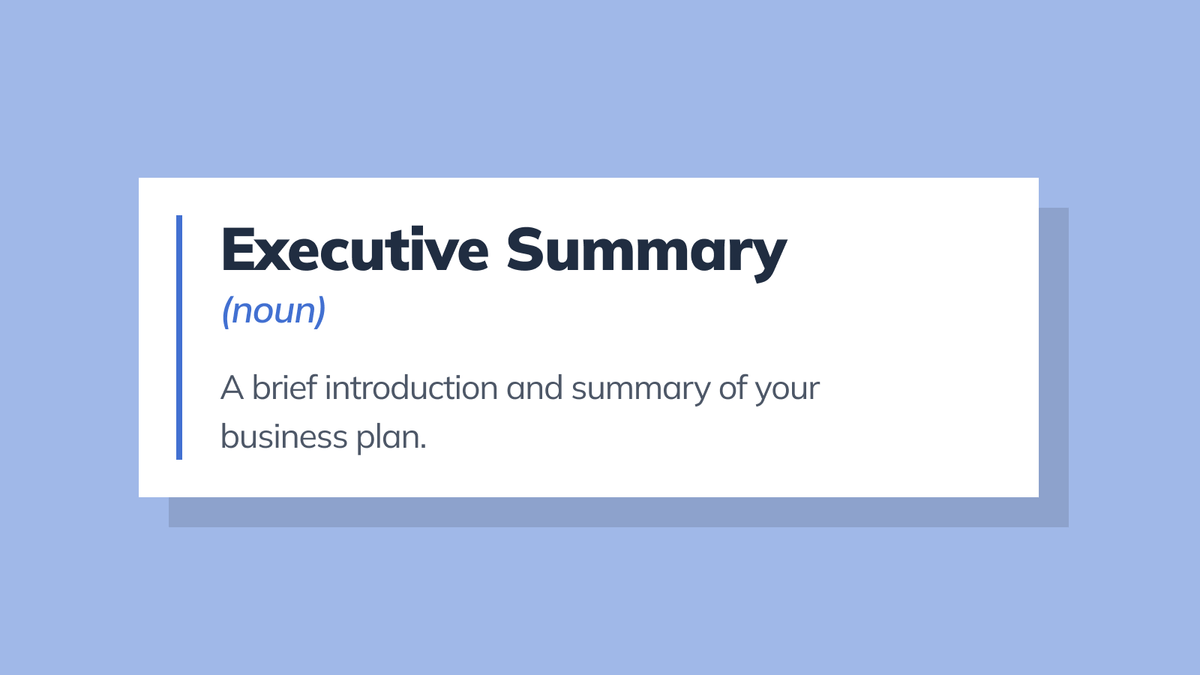 Executive Summary
(noun)

A brief introduction and summary of your business plan.